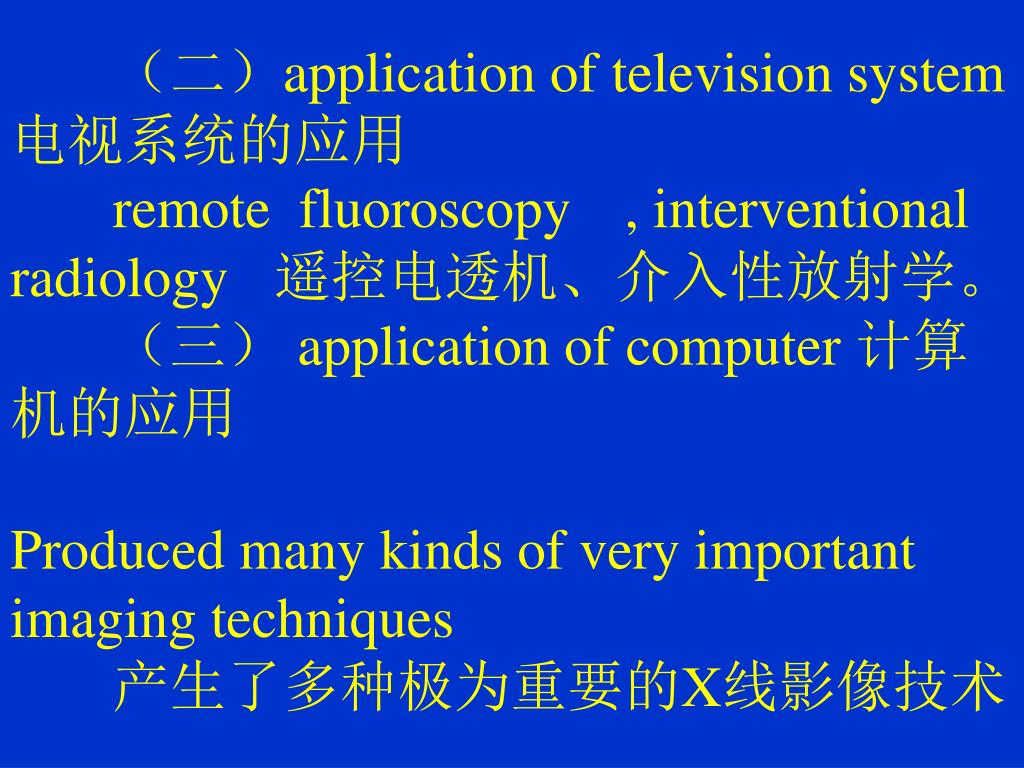 （二）application of television system 电视系统的应用

remote fluoroscopy , interventional radiology 遥控电透机、介入性放射学。

（三） application of computer 计算机的应用

Produced many kinds of very important imaging techniques

产生了多种极为重要的X线影像技术